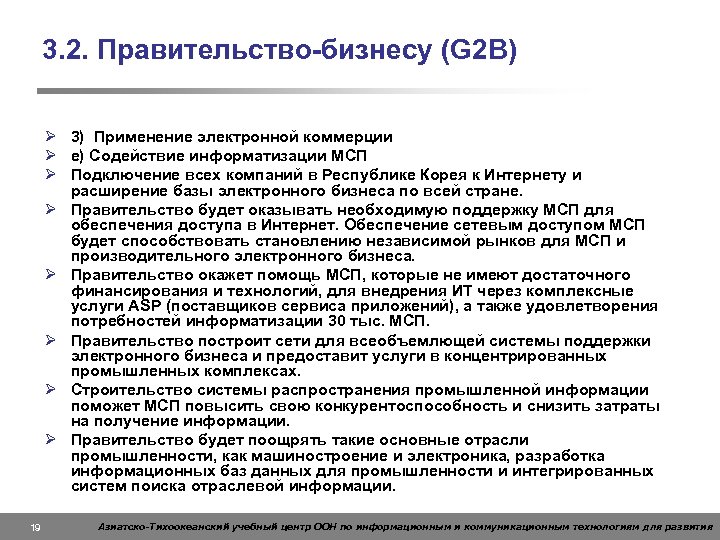 3.2. Правительство-бизнесу (G2B)

➢ 3) Применение электронной коммерции

➢ e) Содействие информатизации МСП

➢ Подключение всех компаний в Республике Корея к Интернету и расширение базы электронного бизнеса по всей стране.

➢ Правительство будет оказывать необходимую поддержку МСП для обеспечения доступа в Интернет. Обеспечение сетевым доступом МСП будет способствовать становлению независимой рынков для МСП и производительного электронного бизнеса.

➢ Правительство окажет помощь МСП, которые не имеют достаточного финансирования и технологий, для внедрения ИТ через комплексные услуги ASP (поставщиков сервиса приложений), а также удовлетворения потребностей информатизации 30 тыс. МСП.

➢ Правительство построит сети для всеобъемлющей системы поддержки электронного бизнеса и предоставит услуги в концентрированных промышленных комплексах.

➢ Строительство системы распространения промышленной информации поможет МСП повысить свою конкурентоспособность и снизить затраты на получение информации.

➢ Правительство будет поощрять такие основные отрасли промышленности, как машиностроение и электроника, разработка информационных баз данных для промышленности и интегрированных систем поиска отраслевой информации.

19 Азиатско-Тихоокеанский учебный центр ООН по информационным и коммуникационным технологиям для развития